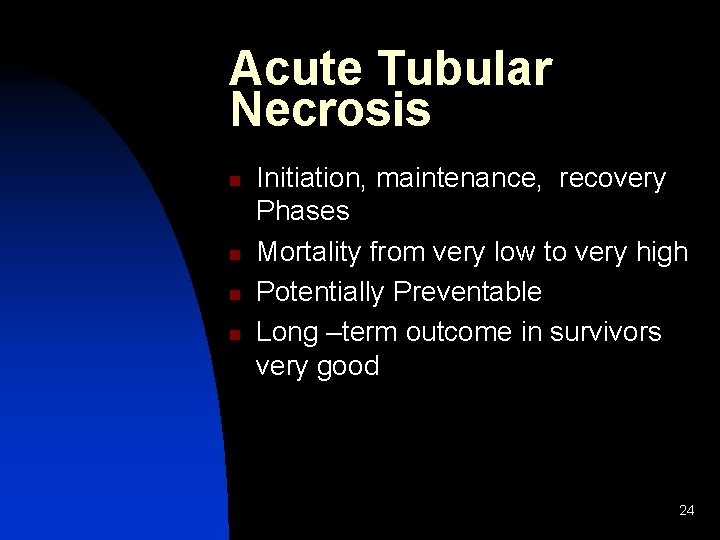 Acute Tubular Necrosis

- Initiation, maintenance, recovery Phases
- Mortality from very low to very high
- Potentially Preventable
- Long –term outcome in survivors very good

24